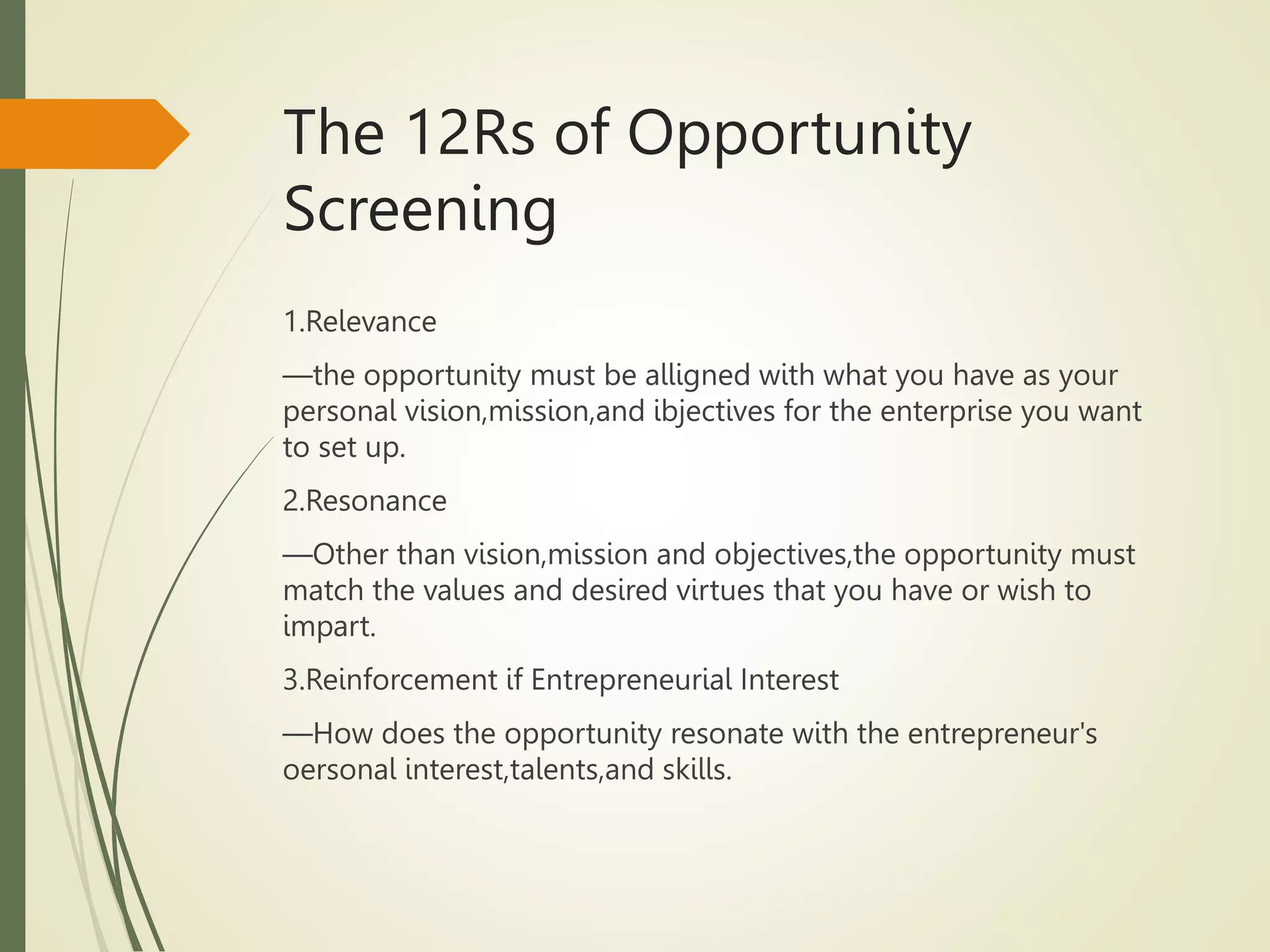 The 12Rs of Opportunity Screening

1.Relevance

—the opportunity must be alligned with what you have as your personal vision,mission,and ibjectives for the enterprise you want to set up.

2.Resonance

—Other than vision,mission and objectives,the opportunity must match the values and desired virtues that you have or wish to impart.

3.Reinforcement if Entrepreneurial Interest

—How does the opportunity resonate with the entrepreneur's oersonal interest,talents,and skills.